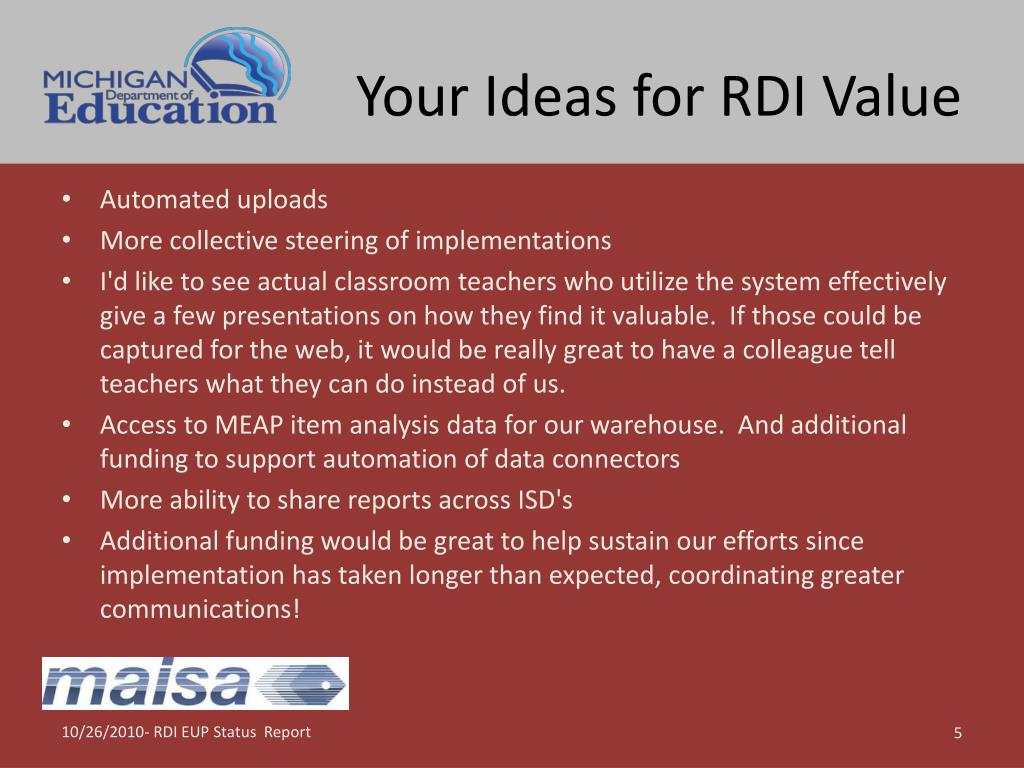 MICHIGAN Department of Education

Your Ideas for RDI Value

• Automated uploads
• More collective steering of implementations
• I'd like to see actual classroom teachers who utilize the system effectively give a few presentations on how they find it valuable. If those could be captured for the web, it would be really great to have a colleague tell teachers what they can do instead of us.
• Access to MEAP item analysis data for our warehouse. And additional funding to support automation of data connectors
• More ability to share reports across ISD's
• Additional funding would be great to help sustain our efforts since implementation has taken longer than expected, coordinating greater communications!

maisa

10/26/2010- RDI EUP Status Report

5